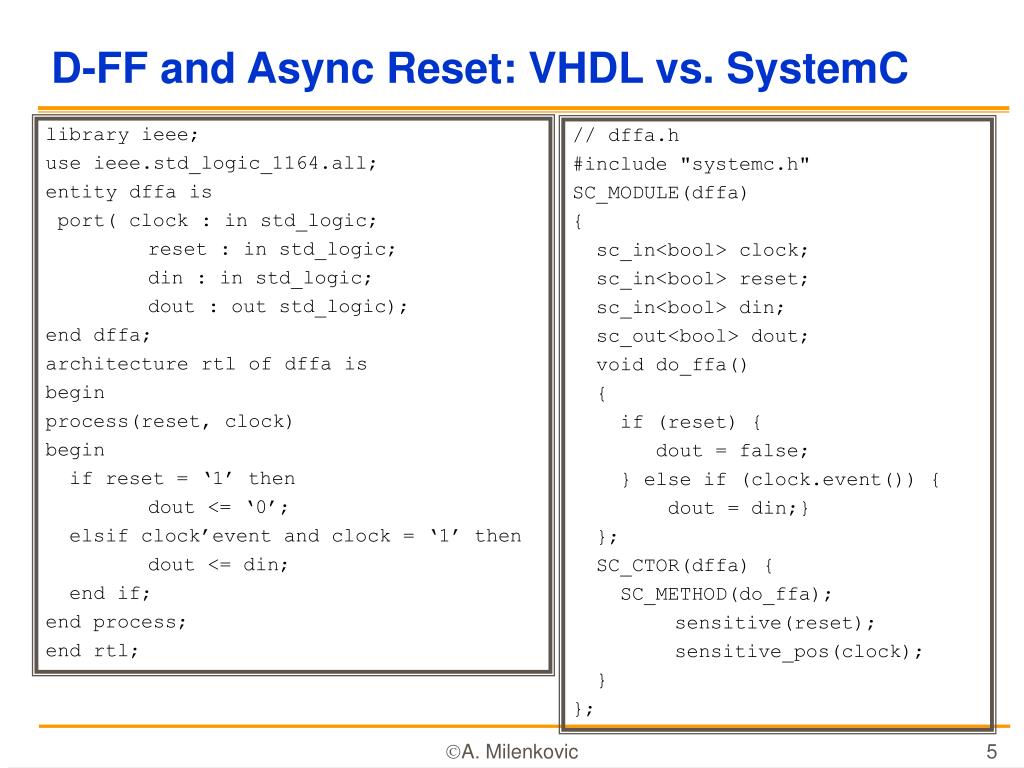 D-FF and Async Reset: VHDL vs. SystemC

library ieee;
use ieee.std_logic_1164.all;
entity dffa is
 port( clock : in std_logic;
        reset : in std_logic;
        din : in std_logic;
        dout : out std_logic);
end dffa;
architecture rtl of dffa is
begin
process(reset, clock)
begin
  if reset = ‘1’ then
        dout <= ‘0’;
  elsif clock’event and clock = ‘1’ then
        dout <= din;
  end if;
end process;
end rtl;

// dffa.h
#include "systemc.h"
SC_MODULE(dffa)
{
  sc_in<bool> clock;
  sc_in<bool> reset;
  sc_in<bool> din;
  sc_out<bool> dout;
  void do_ffa()
  {
    if (reset) {
      dout = false;
    } else if (clock.event()) {
      dout = din;}
  };
  SC_CTOR(dffa) {
    SC_METHOD(do_ffa);
        sensitive(reset);
        sensitive_pos(clock);
  }
};

©A. Milenkovic

5